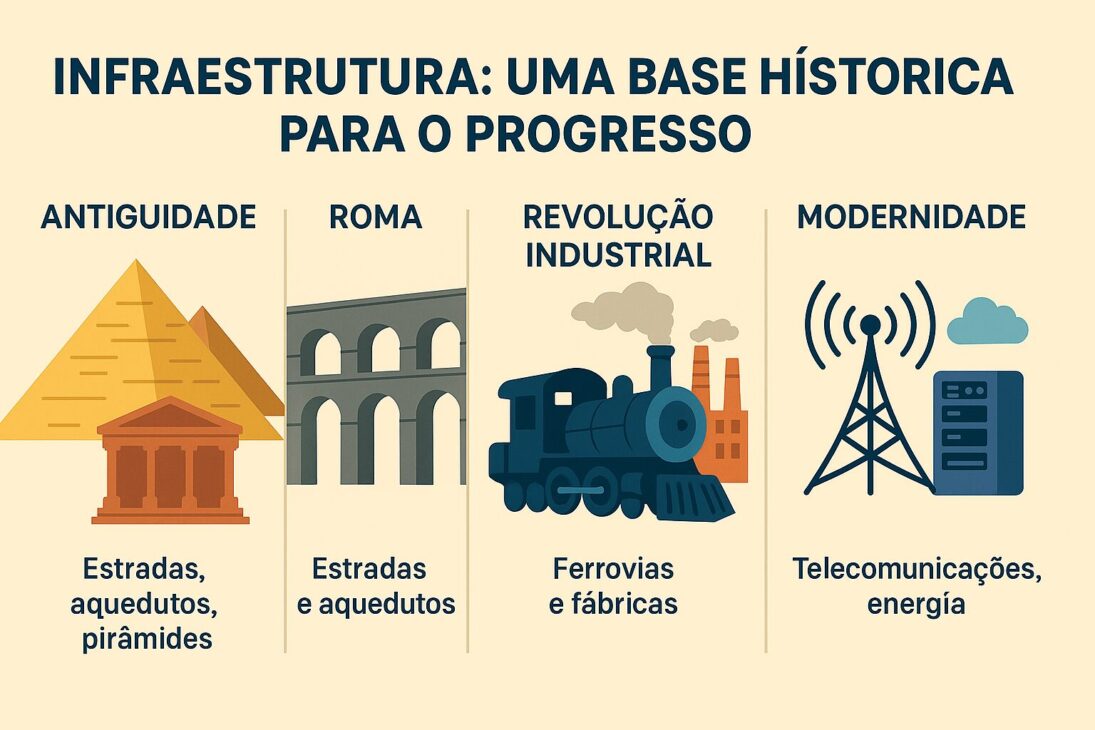 INFRAESTRUTURA: UMA BASE HÍSTORICA PARA O PROGRESSO

ANTIGUIDADE

Estradas, aquedutos, pirâmides

ROMA

Estradas e aquedutos

REVOLUÇÃO INDUSTRIAL

Ferrovias e fábricas

MODERNIDADE

Telecomunicações, energía